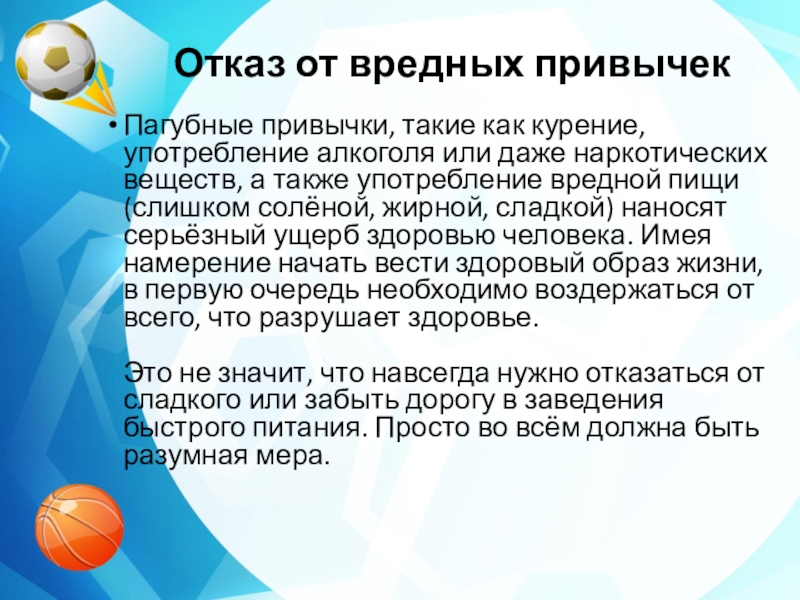 Отказ от вредных привычек

• Пагубные привычки, такие как курение, употребление алкоголя или даже наркотических веществ, а также употребление вредной пищи (слишком солёной, жирной, сладкой) наносят серьёзный ущерб здоровью человека. Имея намерение начать вести здоровый образ жизни, в первую очередь необходимо воздержаться от всего, что разрушает здоровье.

Это не значит, что навсегда нужно отказаться от сладкого или забыть дорогу в заведения быстрого питания. Просто во всём должна быть разумная мера.